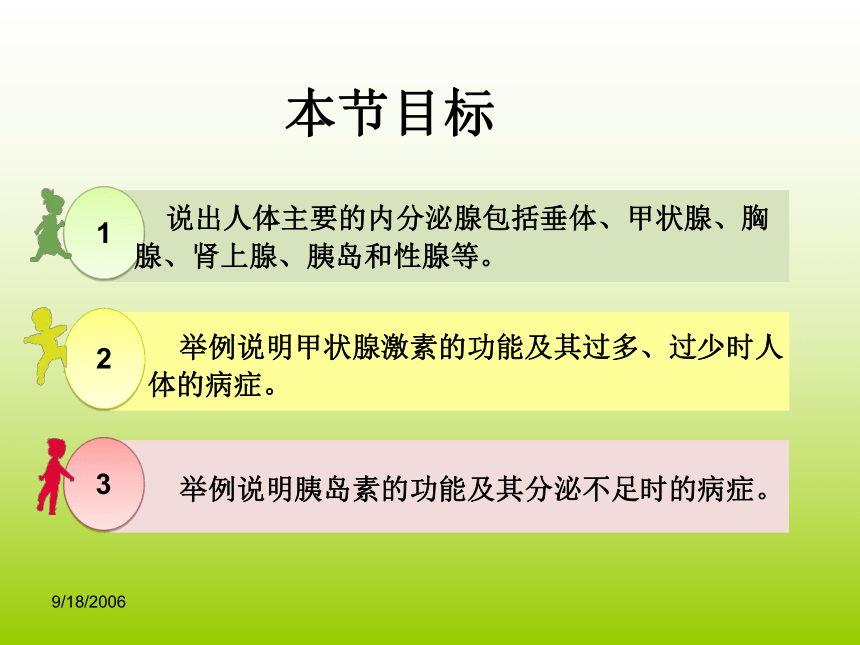 本节目标

1

说出人体主要的内分泌腺包括垂体、甲状腺、胸腺、肾上腺、胰岛和性腺等。

2

举例说明甲状腺激素的功能及其过多、过少时人体的病症。

3

举例说明胰岛素的功能及其分泌不足时的病症。

9/18/2006